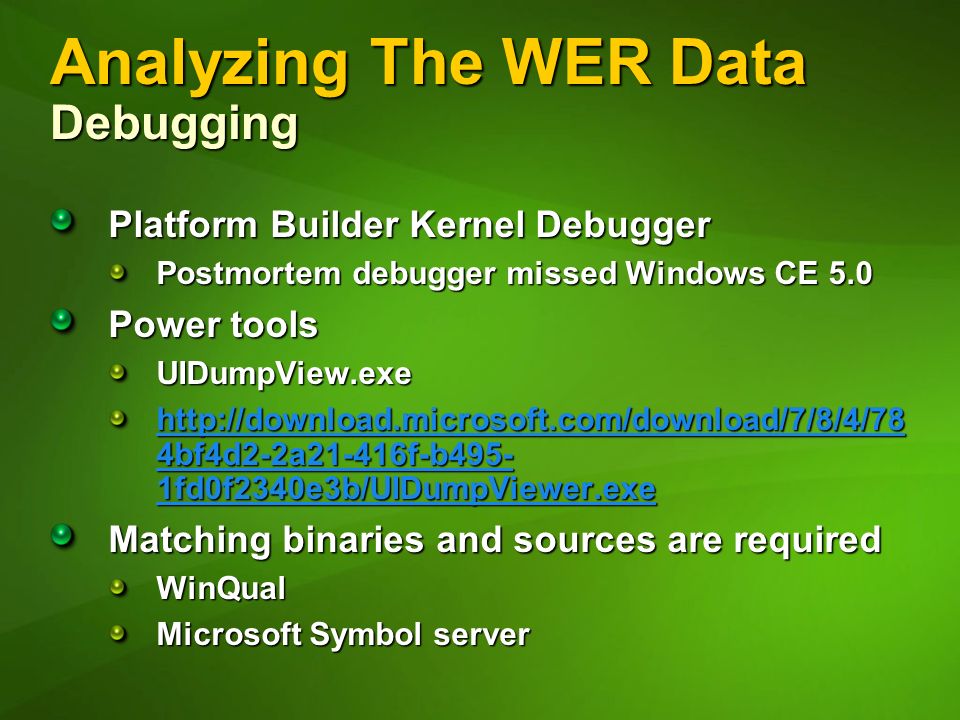 Analyzing The WER Data
Debugging

Platform Builder Kernel Debugger

Postmortem debugger missed Windows CE 5.0

Power tools

UIDumpView.exe

http://download.microsoft.com/download/7/8/4/784bf4d2-2a21-416f-b495-1fd0f2340e3b/UIDumpViewer.exe

Matching binaries and sources are required

WinQual

Microsoft Symbol server